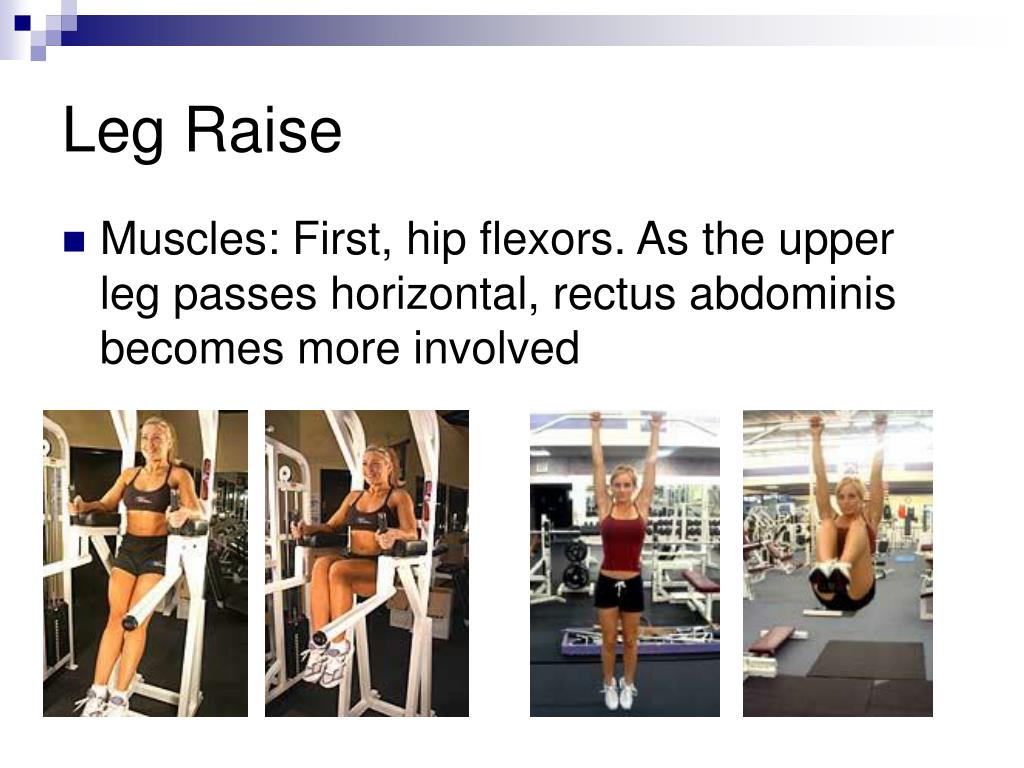 Leg Raise

Muscles: First, hip flexors. As the upper leg passes horizontal, rectus abdominis becomes more involved